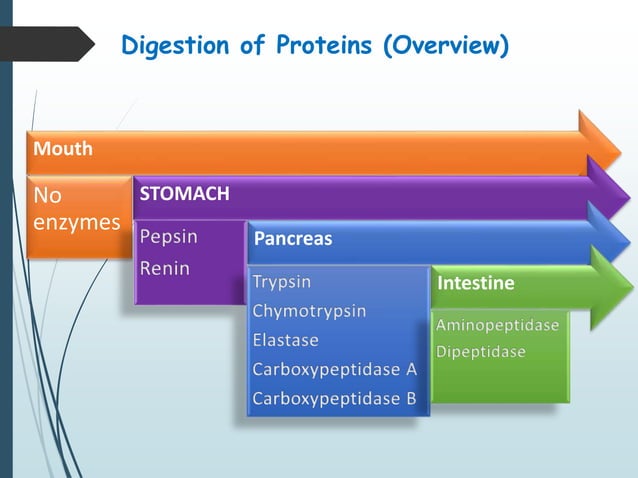 Digestion of Proteins (Overview)

Mouth

No enzymes

STOMACH

Pepsin

Renin

Pancreas

Trypsin

Chymotrypsin

Elastase

Carboxypeptidase A

Carboxypeptidase B

Intestine

Aminopeptidase

Dipeptidase